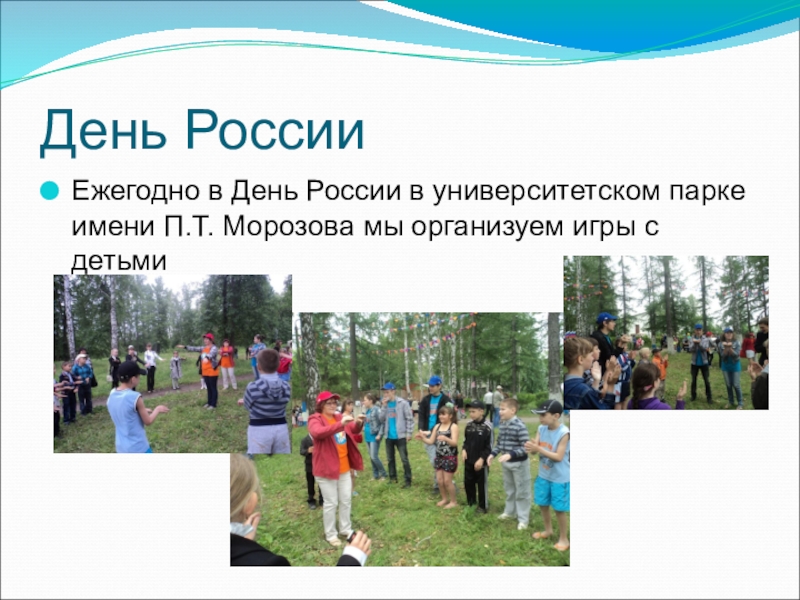 День России

Ежегодно в День России в университетском парке имени П.Т. Морозова мы организуем игры с детьми